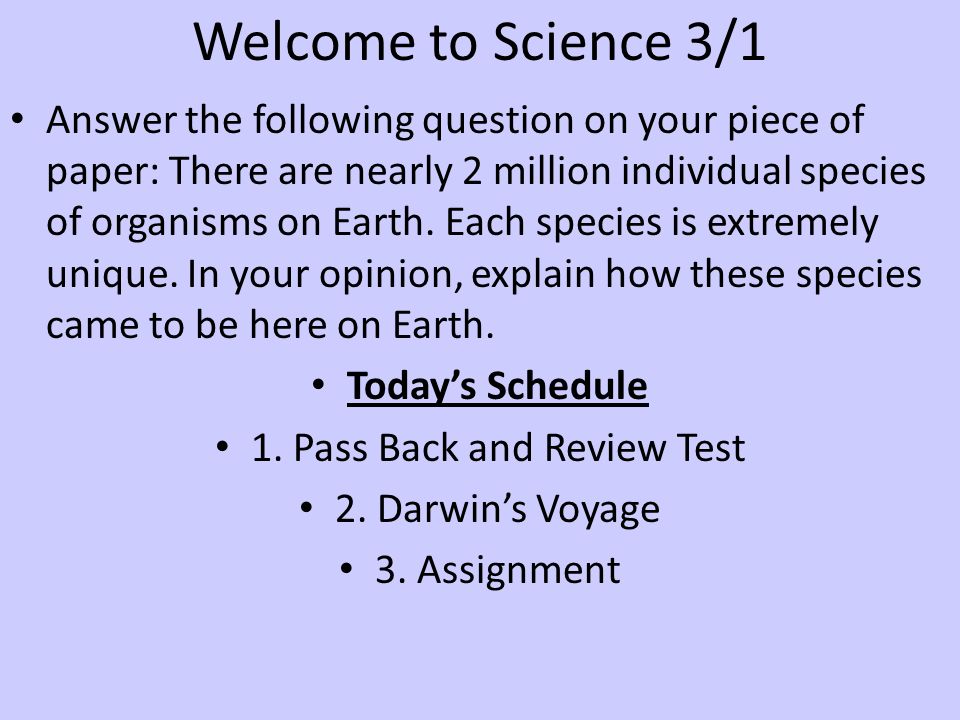 Welcome to Science 3/1

• Answer the following question on your piece of paper: There are nearly 2 million individual species of organisms on Earth. Each species is extremely unique. In your opinion, explain how these species came to be here on Earth.

• Today's Schedule

• 1. Pass Back and Review Test

• 2. Darwin's Voyage

• 3. Assignment